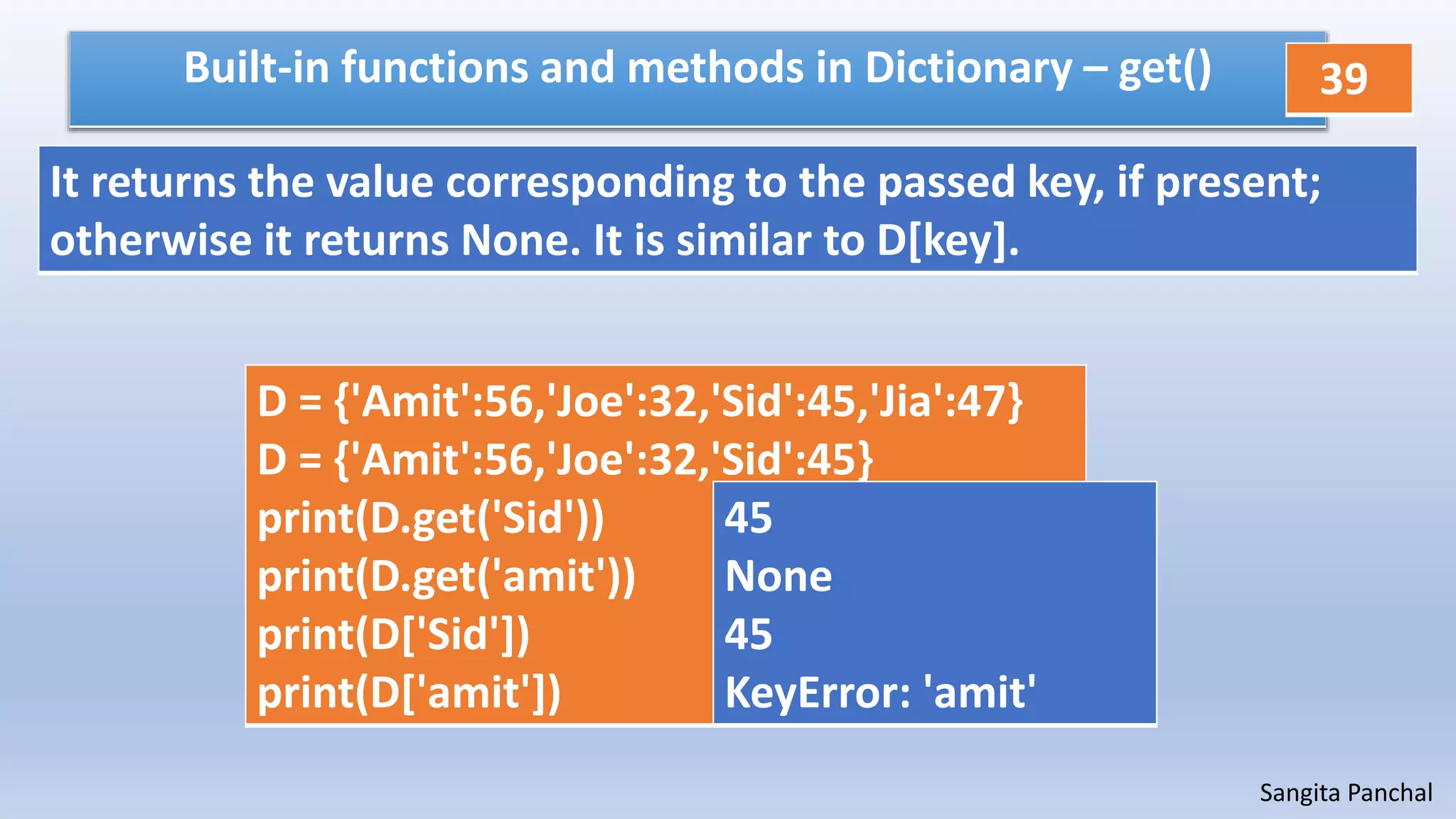 Built-in functions and methods in Dictionary – get()

39

It returns the value corresponding to the passed key, if present; otherwise it returns None. It is similar to D[key].

D = {'Amit':56,'Joe':32,'Sid':45,'Jia':47}
D = {'Amit':56,'Joe':32,'Sid':45}
print(D.get('Sid'))
print(D.get('amit'))
print(D['Sid'])
print(D['amit'])

45
None
45
KeyError: 'amit'

Sangita Panchal